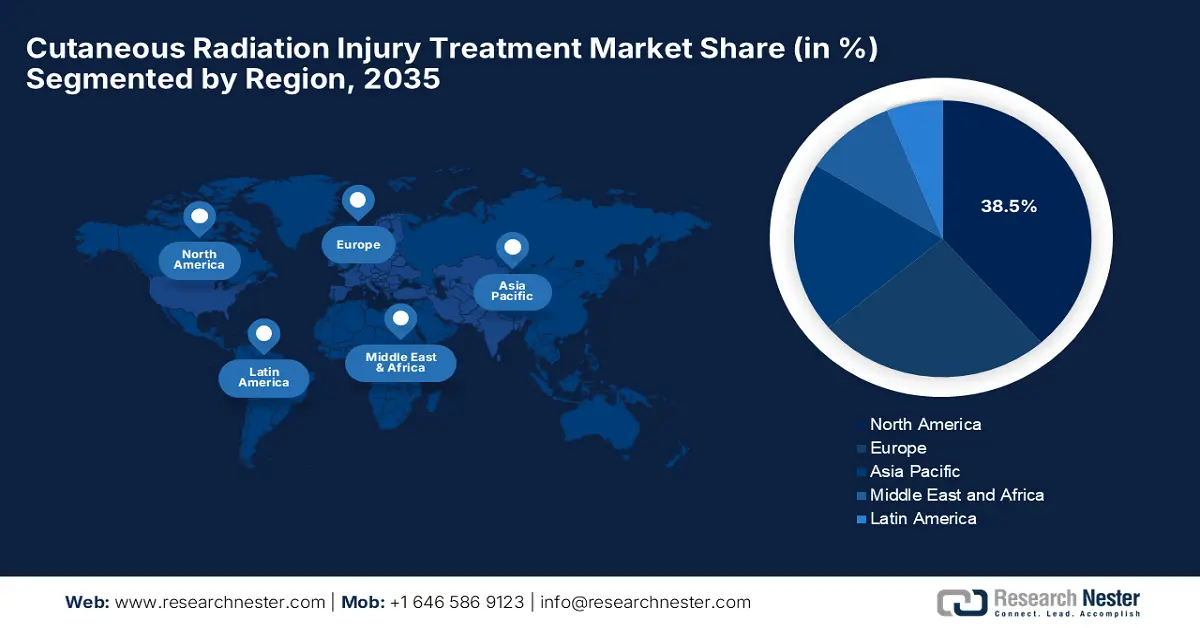 Cutaneous Radiation Injury Treatment Market Share (in %) Segmented by Region, 2035

North America

Europe

Asia Pacific

Latin America

Middle East & Africa

38.5%

North America
Europe
Asia Pacific
Middle East and Africa
Latin America

Web: www.researchnester.com | Mob: +1 646 586 9123 | info@researchnester.com

Research Nester
Connect. Lead. Accomplish